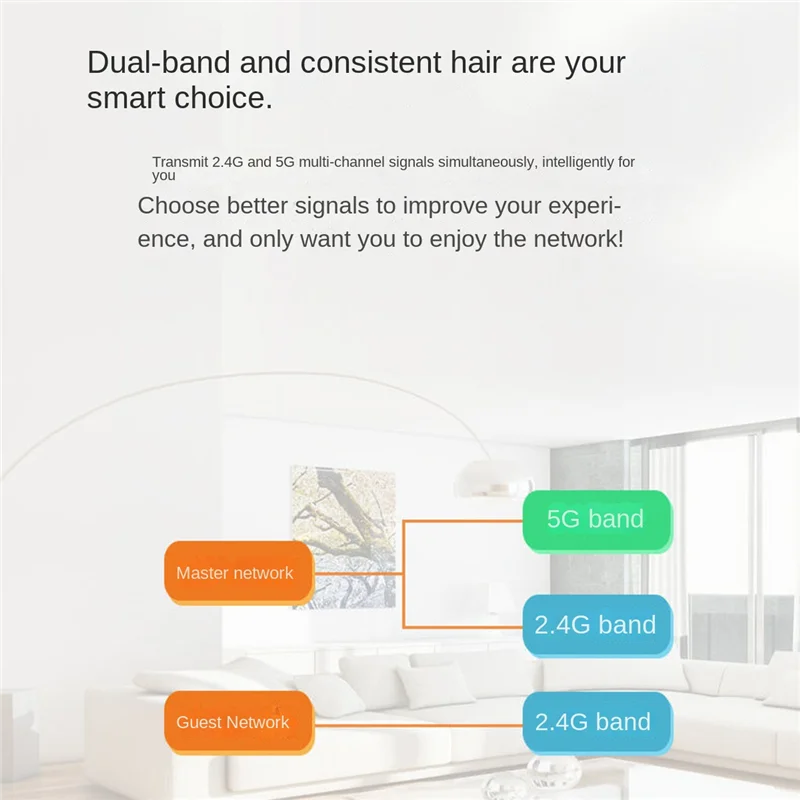 Dual-band and consistent hair are your smart choice.

Transmit 2.4G and 5G multi-channel signals simultaneously, intelligently for you

Choose better signals to improve your experience, and only want you to enjoy the network!

Master network

5G band

2.4G band

Guest Network

2.4G band